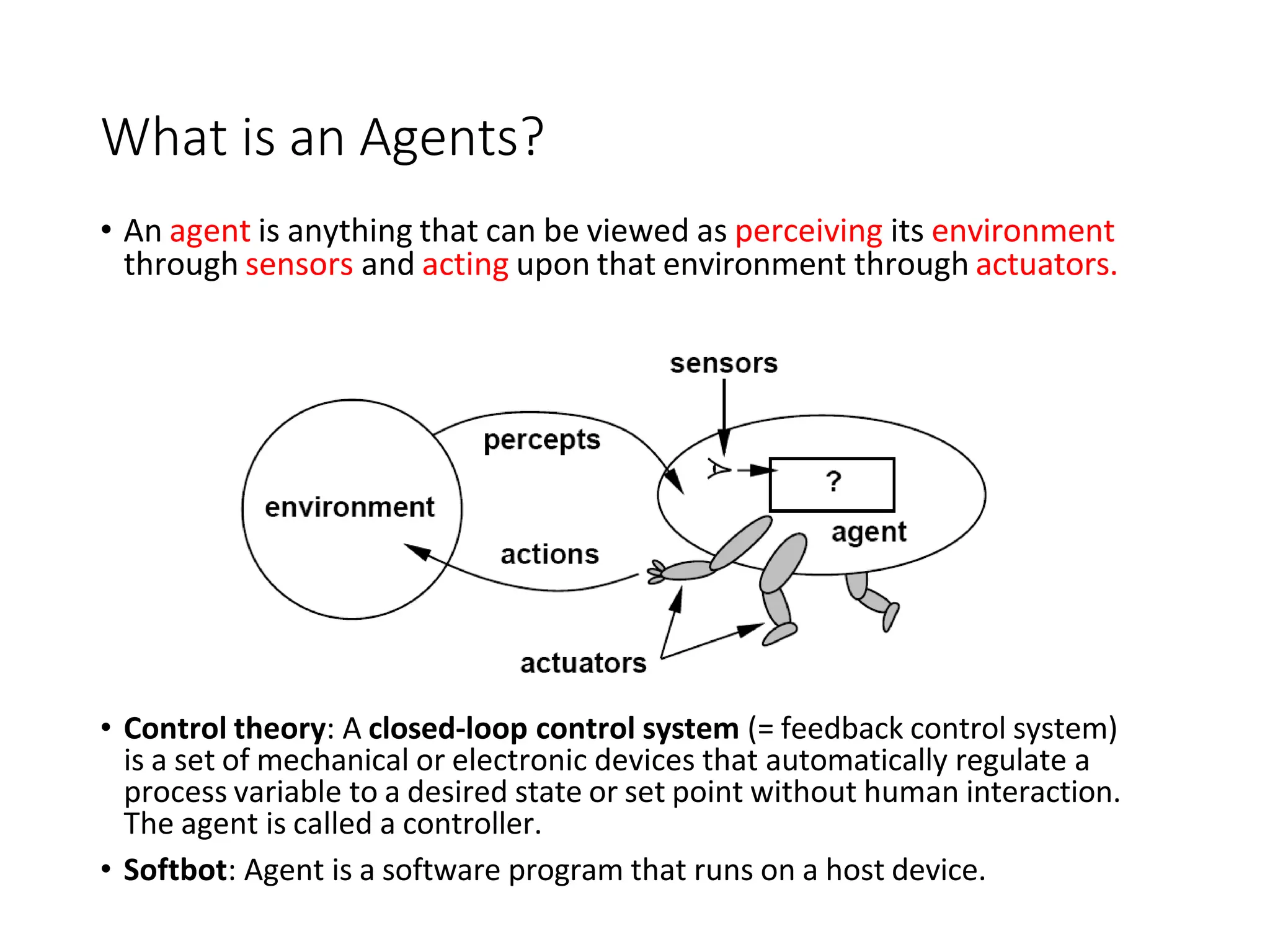 What is an Agents?

• An agent is anything that can be viewed as perceiving its environment through sensors and acting upon that environment through actuators.

sensors
percepts
environment
?
agent
actions
actuators

• Control theory: A closed-loop control system (= feedback control system) is a set of mechanical or electronic devices that automatically regulate a process variable to a desired state or set point without human interaction. The agent is called a controller.

• Softbot: Agent is a software program that runs on a host device.